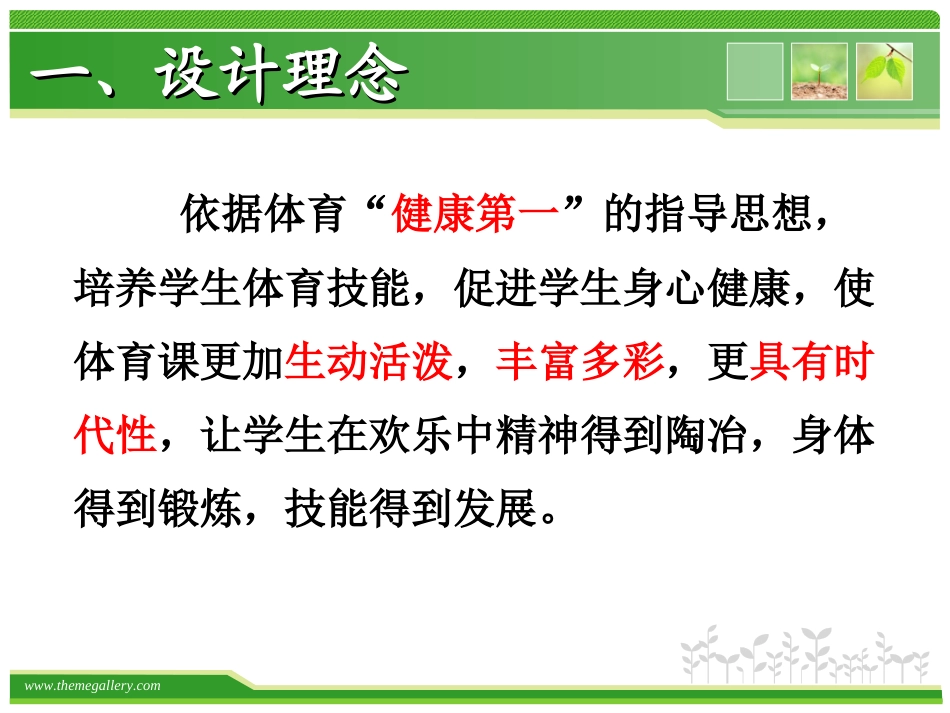 一、设计理念

依据体育“健康第一”的指导思想，培养学生体育技能，促进学生身心健康，使体育课更加生动活泼，丰富多彩，更具有时代性，让学生在欢乐中精神得到陶冶，身体得到锻炼，技能得到发展。

www.themegallery.com